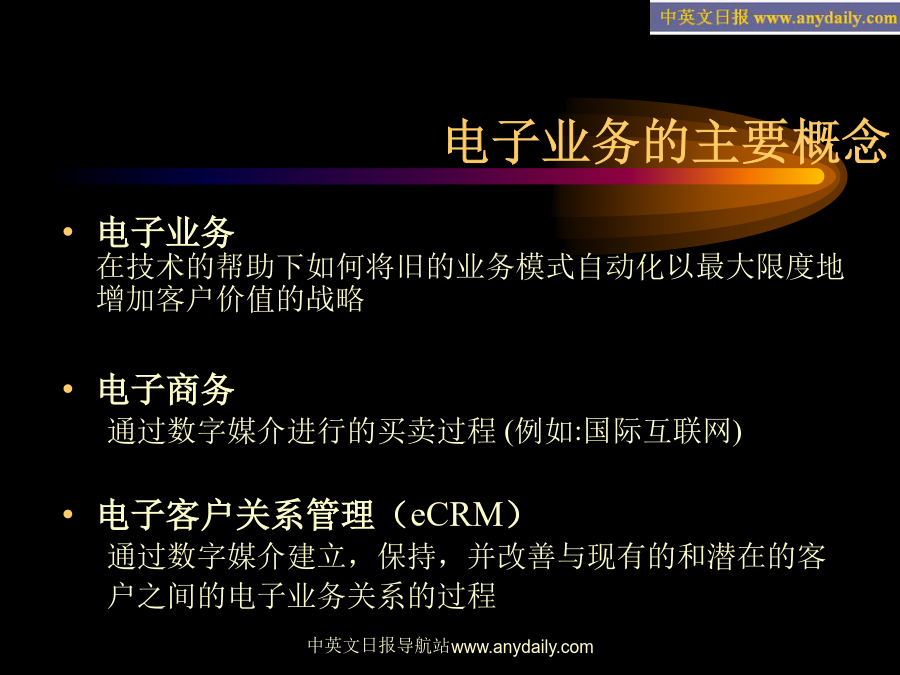 中英文日报 www.anydaily.com

电子业务的主要概念

• 电子业务
在技术的帮助下如何将旧的业务模式自动化以最大限度地增加客户价值的战略

• 电子商务
通过数字媒介进行的买卖过程 (例如:国际互联网)

• 电子客户关系管理（eCRM）
通过数字媒介建立，保持，并改善与现有的和潜在的客户之间的电子业务关系的过程

中英文日报导航站www.anydaily.com